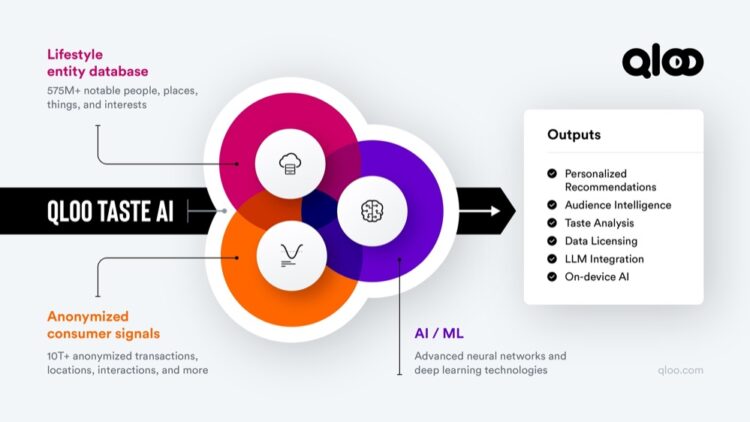 Lifestyle entity database
575M+ notable people, places, things, and interests

qloo

QLOO TASTE AI

Outputs
Personalized Recommendations
Audience Intelligence
Taste Analysis
Data Licensing
LLM Integration
On-device AI

Anonymized consumer signals
10T+ anonymized transactions, locations, interactions, and more

AI / ML
Advanced neural networks and deep learning technologies

qloo.com